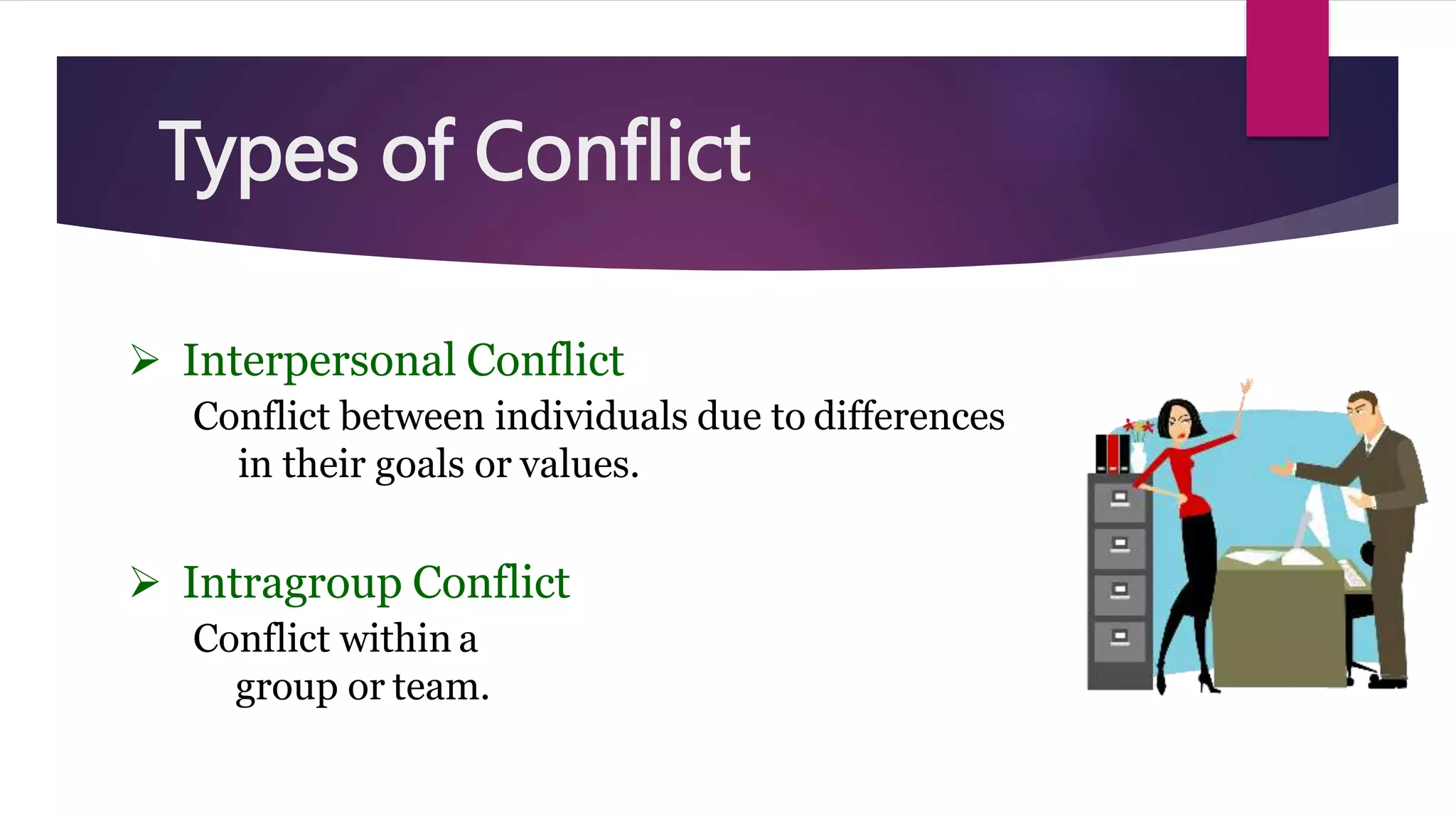 Types of Conflict

➢ Interpersonal Conflict
Conflict between individuals due to differences in their goals or values.

➢ Intragroup Conflict
Conflict within a group or team.